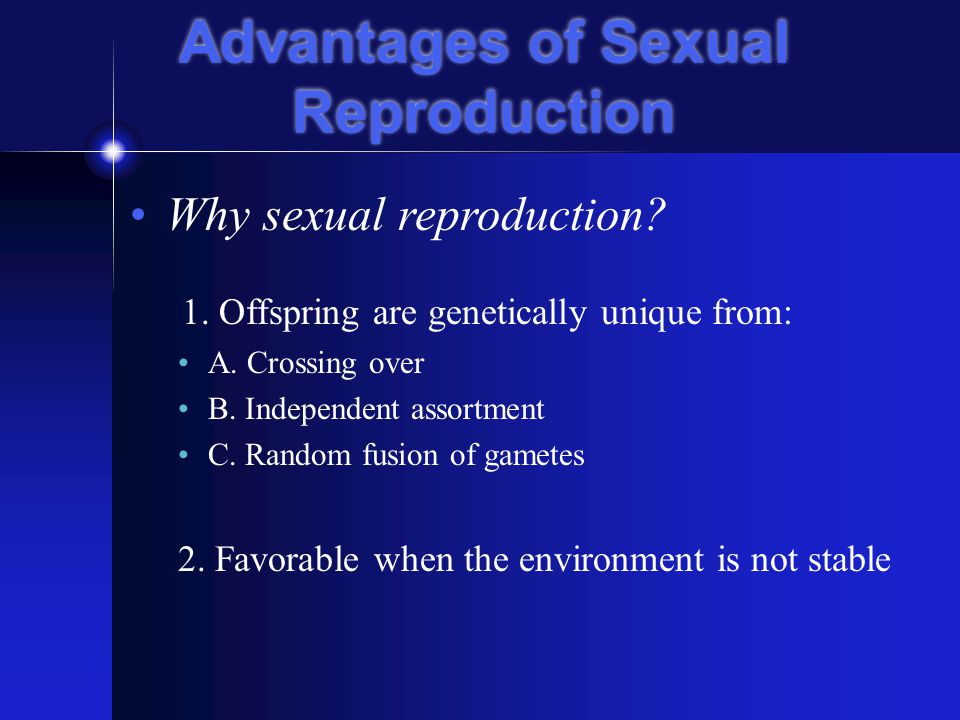 Advantages of Sexual Reproduction

• Why sexual reproduction?

1. Offspring are genetically unique from:

• A. Crossing over
• B. Independent assortment
• C. Random fusion of gametes

2. Favorable when the environment is not stable